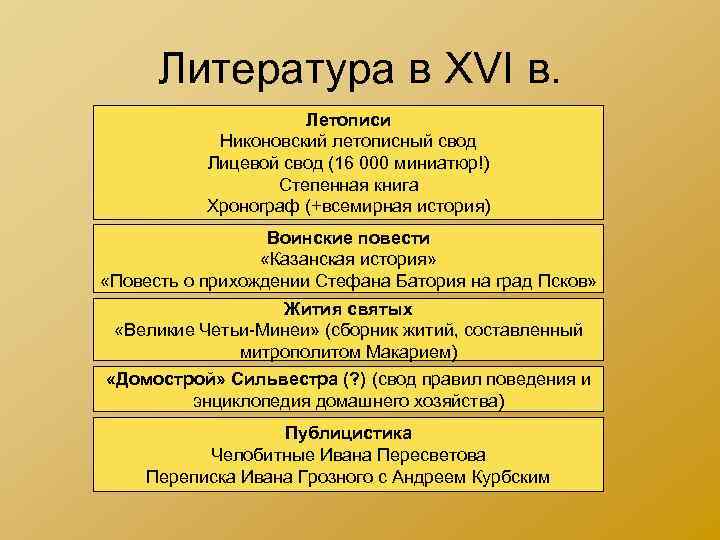 Литература в XVI в.

Летописи
Никоновский летописный свод
Лицевой свод (16 000 миниатюр!)
Степенная книга
Хронограф (+всемирная история)

Воинские повести
«Казанская история»
«Повесть о прихождении Стефана Батория на град Псков»

Жития святых
«Великие Четьи-Минеи» (сборник житий, составленный митрополитом Макарием)

«Домострой» Сильвестра (?) (свод правил поведения и энциклопедия домашнего хозяйства)

Публицистика
Челобитные Ивана Пересветова
Переписка Ивана Грозного с Андреем Курбским